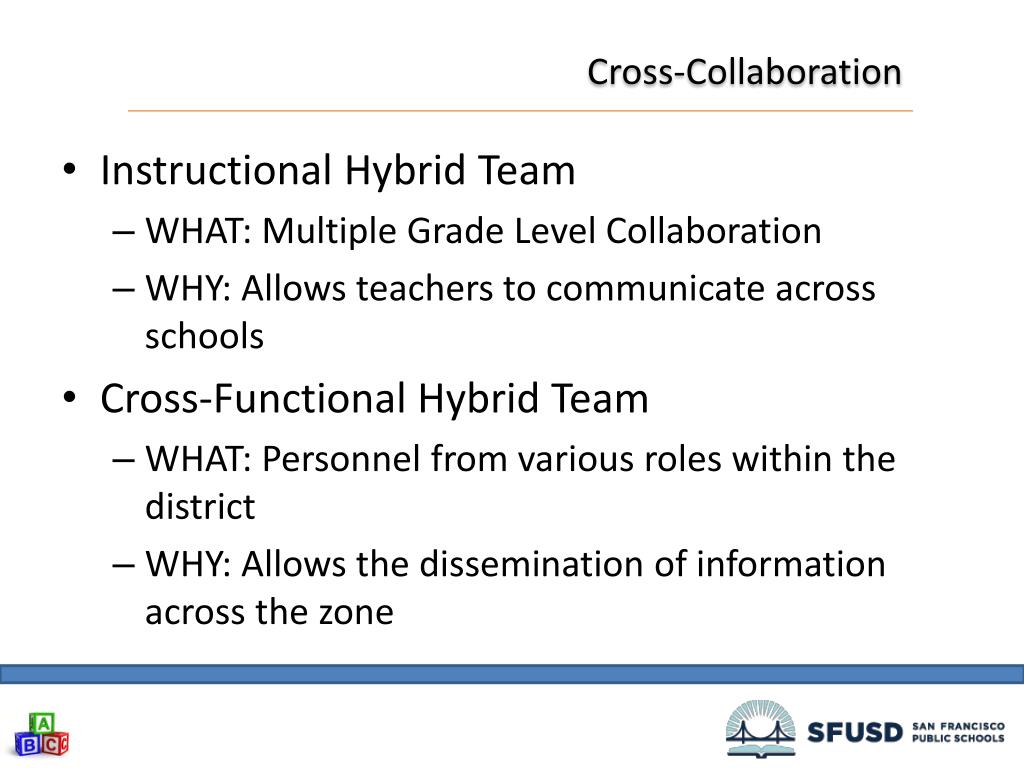 Cross-Collaboration

• Instructional Hybrid Team
– WHAT: Multiple Grade Level Collaboration
– WHY: Allows teachers to communicate across schools

• Cross-Functional Hybrid Team
– WHAT: Personnel from various roles within the district
– WHY: Allows the dissemination of information across the zone

A B C

SFUSD SAN FRANCISCO PUBLIC SCHOOLS